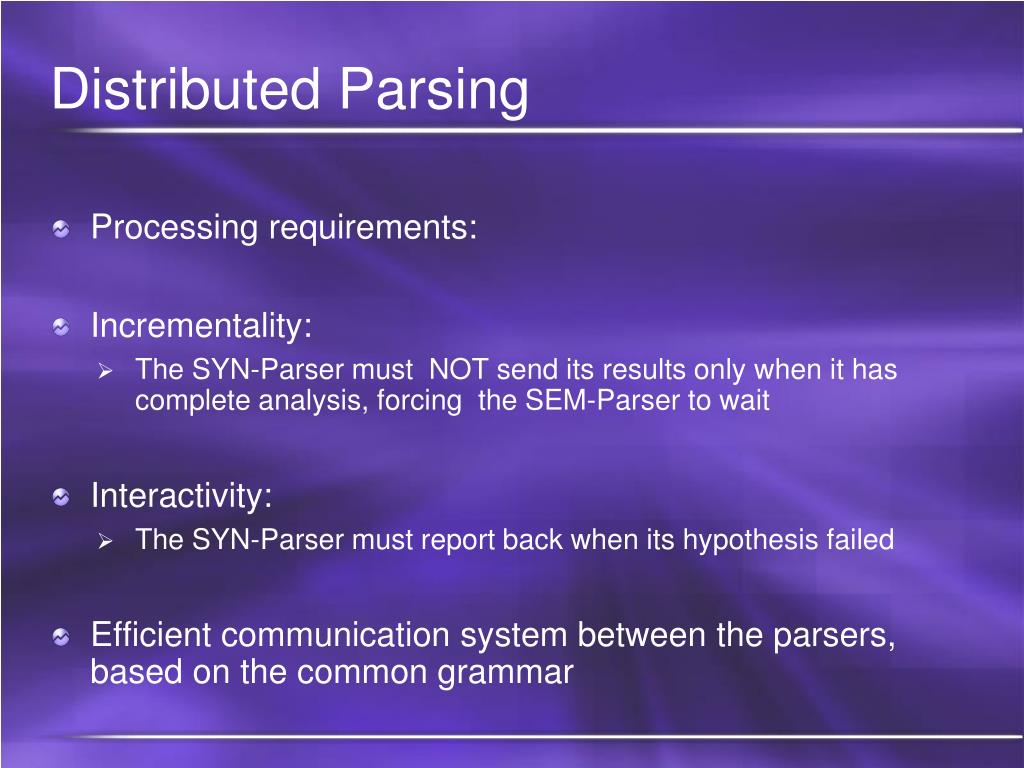 Distributed Parsing

Processing requirements:

Incrementality:

The SYN-Parser must NOT send its results only when it has complete analysis, forcing the SEM-Parser to wait

Interactivity:

The SYN-Parser must report back when its hypothesis failed

Efficient communication system between the parsers, based on the common grammar